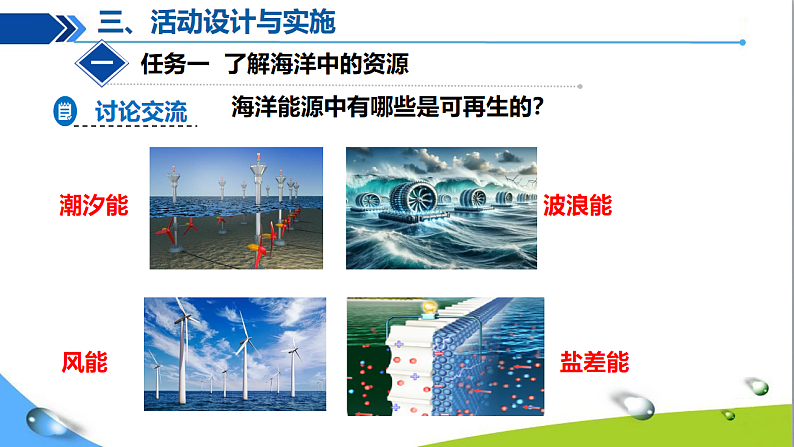 三、活动设计与实施

一 任务一 了解海洋中的资源

讨论交流 海洋能源中有哪些是可再生的？

潮汐能

波浪能

风能

盐差能